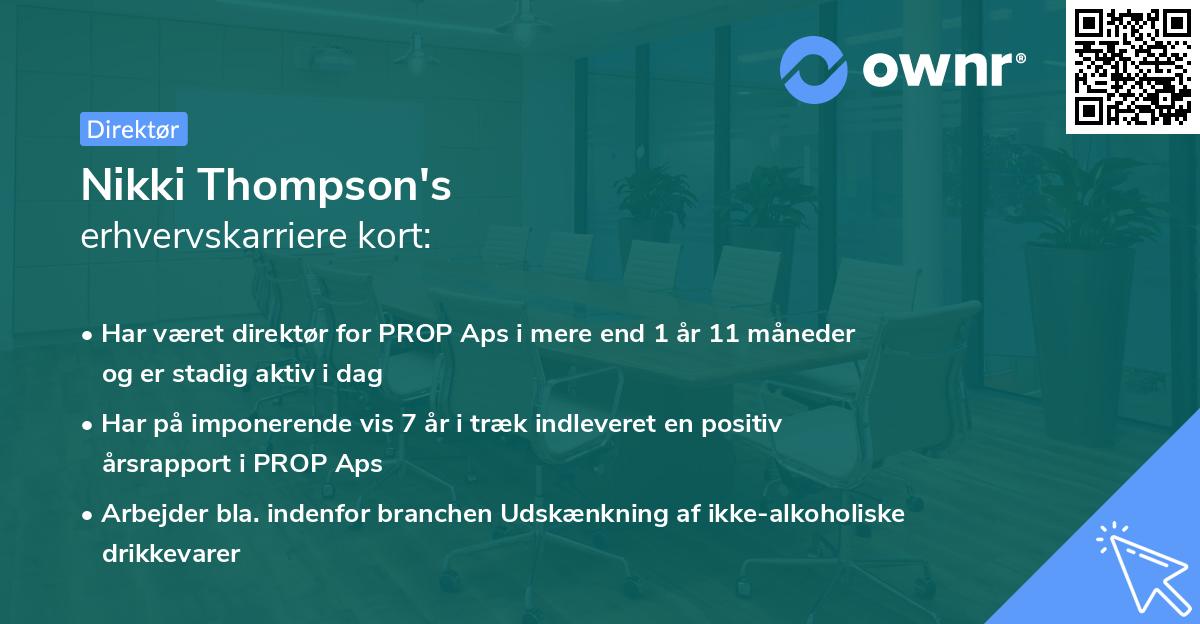 ownr®

Direktør

Nikki Thompson's
erhvervskarriere kort:

• Har været direktør for PROP Aps i mere end 1 år 11 måneder og er stadig aktiv i dag

• Har på imponerende vis 7 år i træk indleveret en positiv årsrapport i PROP Aps

• Arbejder bla. indenfor branchen Udskænkning af ikke-alkoholiske drikkevarer